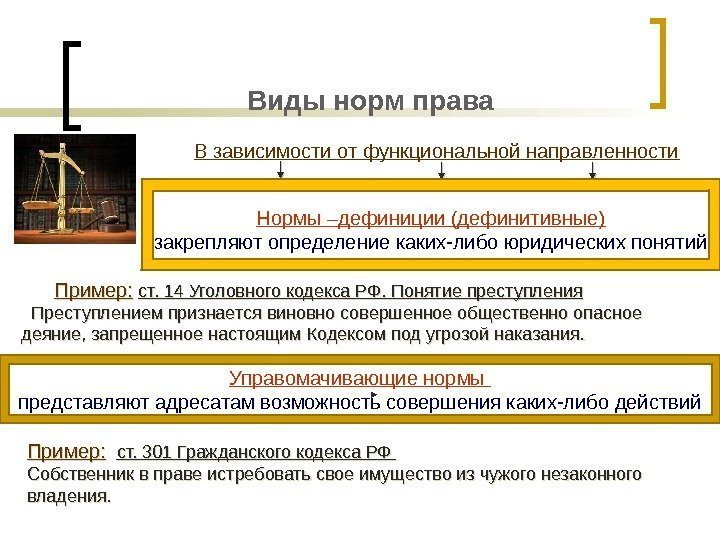 Виды норм права

В зависимости от функциональной направленности

Нормы –дефиниции (дефинитивные)
закрепляют определение каких-либо юридических понятий

Пример: ст. 14 Уголовного кодекса РФ. Понятие преступления
Преступлением признается виновно совершенное общественно опасное деяние, запрещенное настоящим Кодексом под угрозой наказания.

Управомачивающие нормы
представляют адресатам возможность совершения каких-либо действий

Пример: ст. 301 Гражданского кодекса РФ
Собственник в праве истребовать свое имущество из чужого незаконного владения.